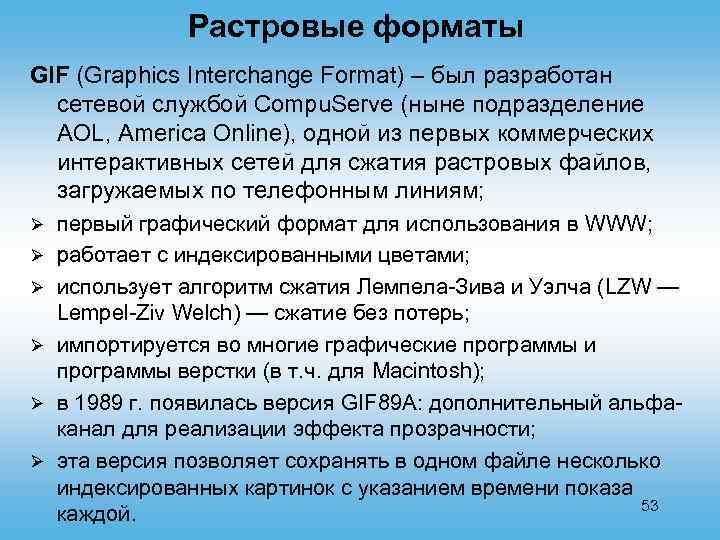 Растровые форматы

GIF (Graphics Interchange Format) – был разработан сетевой службой CompuServe (ныне подразделение AOL, America Online), одной из первых коммерческих интерактивных сетей для сжатия растровых файлов, загружаемых по телефонным линиям;

➢ первый графический формат для использования в WWW;
➢ работает с индексированными цветами;
➢ использует алгоритм сжатия Лемпела-Зива и Уэлча (LZW — Lempel-Ziv Welch) — сжатие без потерь;
➢ импортируется во многие графические программы и программы верстки (в т.ч. для Macintosh);
➢ в 1989 г. появилась версия GIF89A: дополнительный альфа-канал для реализации эффекта прозрачности;
➢ эта версия позволяет сохранять в одном файле несколько индексированных картинок с указанием времени показа каждой.

53